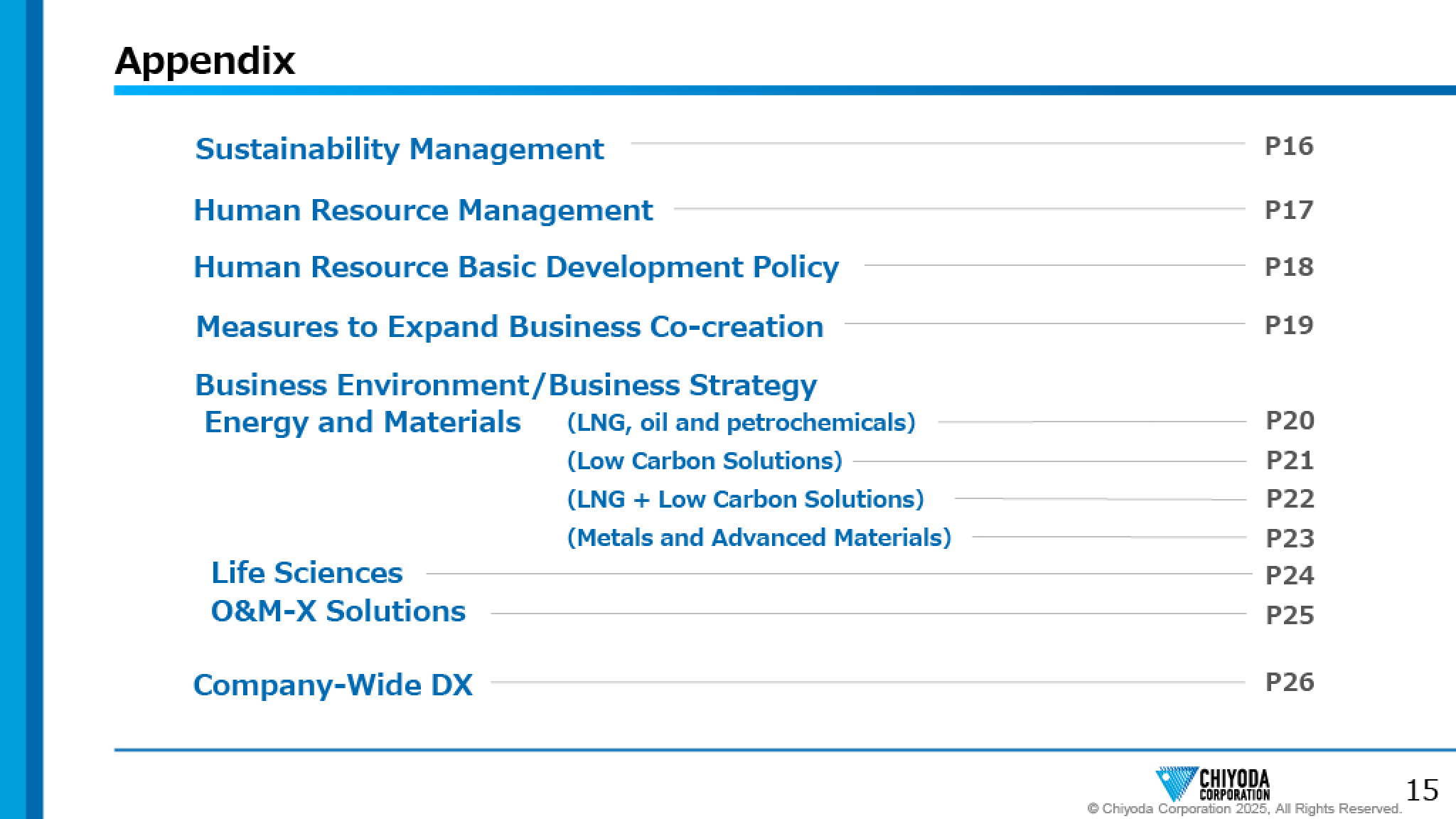 Appendix

Sustainability Management P16

Human Resource Management P17

Human Resource Basic Development Policy P18

Measures to Expand Business Co-creation P19

Business Environment/Business Strategy

Energy and Materials (LNG, oil and petrochemicals) P20

(Low Carbon Solutions) P21

(LNG + Low Carbon Solutions) P22

(Metals and Advanced Materials) P23

Life Sciences P24

O&M-X Solutions P25

Company-Wide DX P26

CHIYODA CORPORATION

© Chiyoda Corporation 2025, All Rights Reserved.

15